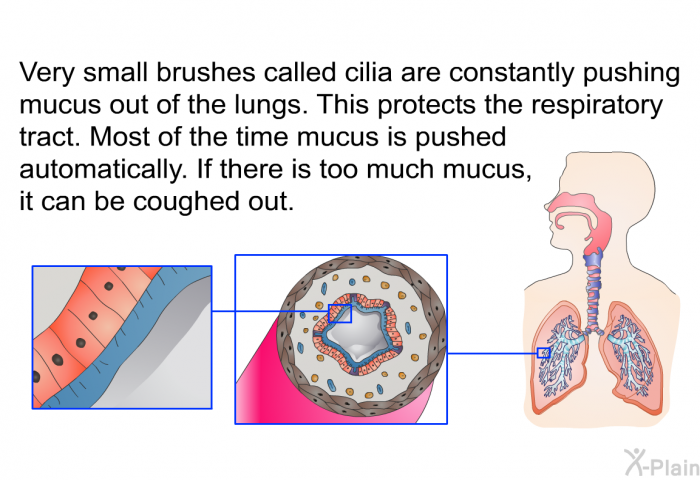 Very small brushes called cilia are constantly pushing mucus out of the lungs. This protects the respiratory tract. Most of the time mucus is pushed automatically. If there is too much mucus, it can be coughed out.

X-Plain